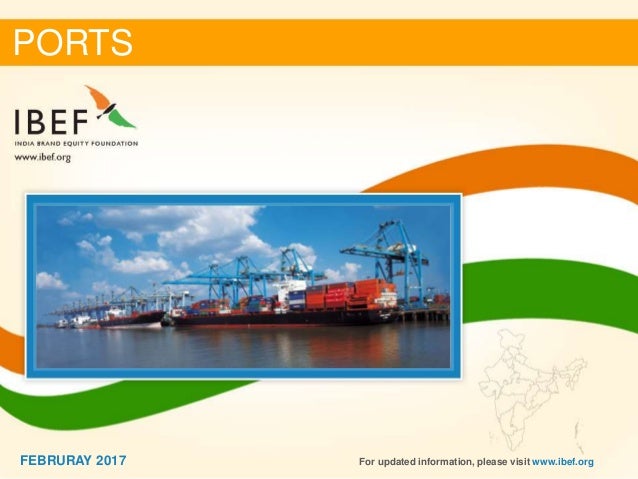 PORTS

IBEF
INDIA BRAND EQUITY FOUNDATION
www.ibef.org

FEBRURAY 2017

For updated information, please visit www.ibef.org